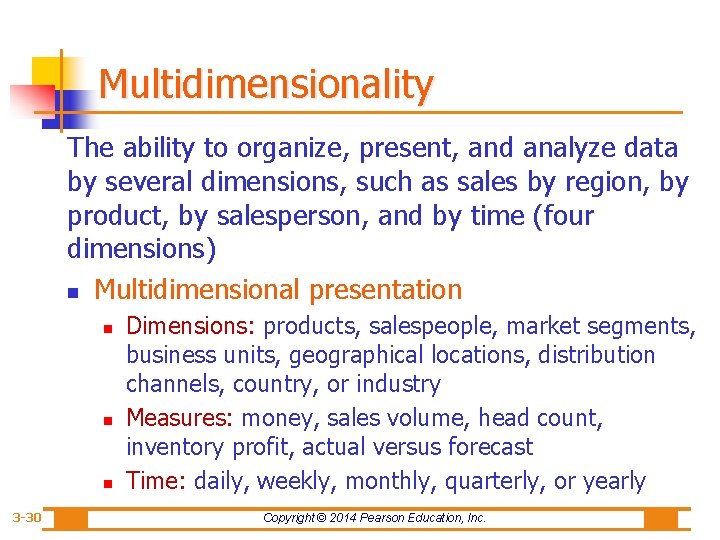 Multidimensionality

The ability to organize, present, and analyze data by several dimensions, such as sales by region, by product, by salesperson, and by time (four dimensions)

- Multidimensional presentation
  - Dimensions: products, salespeople, market segments, business units, geographical locations, distribution channels, country, or industry
  - Measures: money, sales volume, head count, inventory profit, actual versus forecast
  - Time: daily, weekly, monthly, quarterly, or yearly

3-30

Copyright © 2014 Pearson Education, Inc.